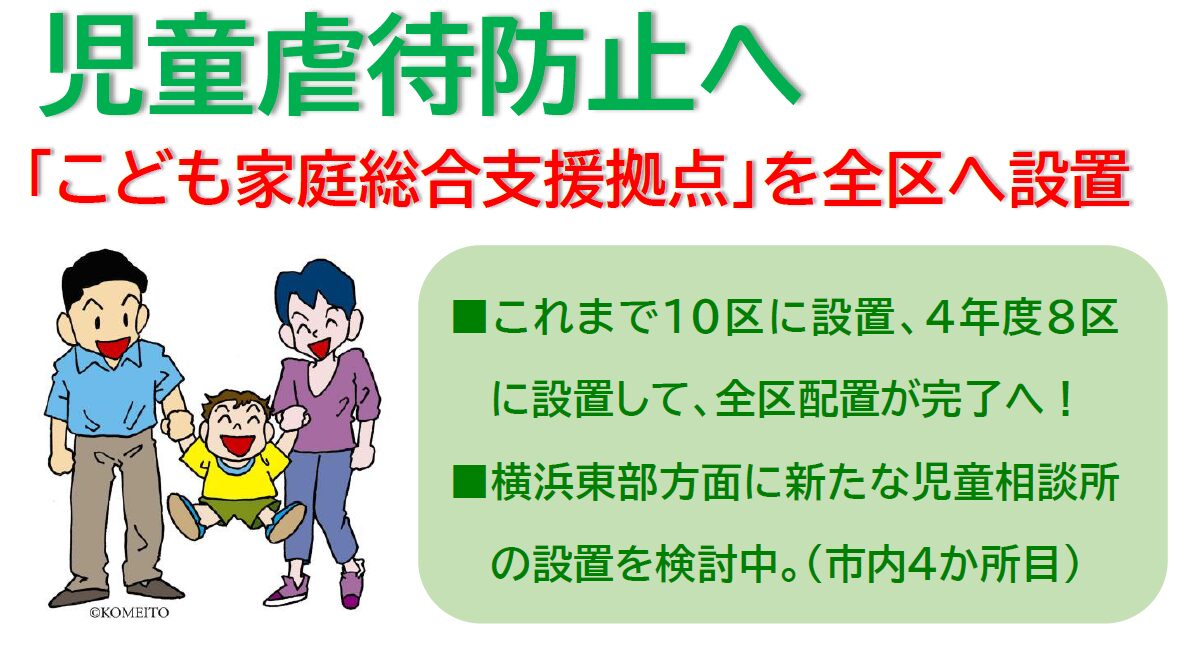 児童虐待防止へ

「こども家庭総合支援拠点」を全区へ設置

©KOMEITO

■これまで10区に設置、4年度8区に設置して、全区配置が完了へ！

■横浜東部方面に新たな児童相談所の設置を検討中。（市内4か所目）